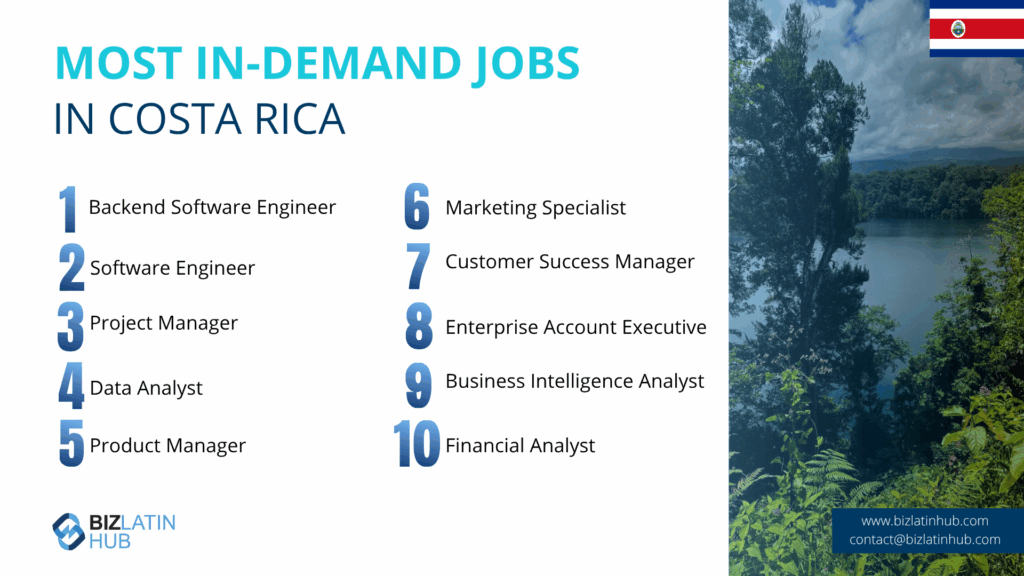 MOST IN-DEMAND JOBS
IN COSTA RICA

1 Backend Software Engineer
2 Software Engineer
3 Project Manager
4 Data Analyst
5 Product Manager

6 Marketing Specialist
7 Customer Success Manager
8 Enterprise Account Executive
9 Business Intelligence Analyst
10 Financial Analyst

BIZLATIN HUB

www.bizlatinhub.com
contact@bizlatinhub.com